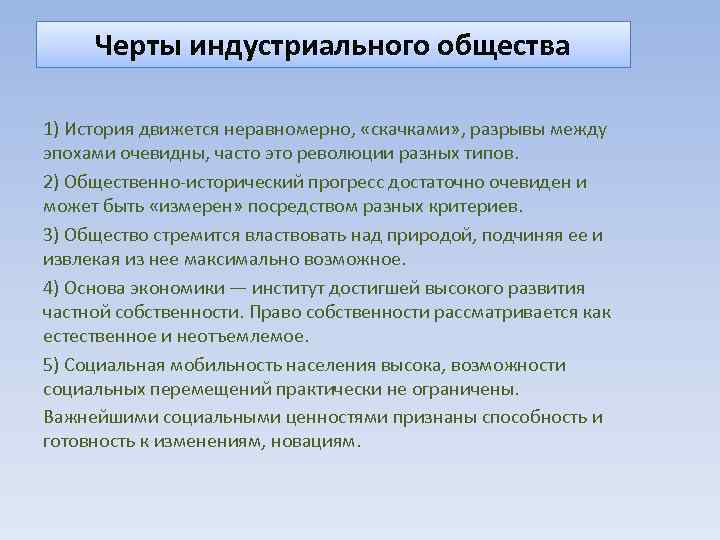 Черты индустриального общества

1) История движется неравномерно, «скачками», разрывы между эпохами очевидны, часто это революции разных типов.

2) Общественно-исторический прогресс достаточно очевиден и может быть «измерен» посредством разных критериев.

3) Общество стремится властвовать над природой, подчиняя ее и извлекая из нее максимально возможное.

4) Основа экономики — институт достигшей высокого развития частной собственности. Право собственности рассматривается как естественное и неотъемлемое.

5) Социальная мобильность населения высока, возможности социальных перемещений практически не ограничены.

Важнейшими социальными ценностями признаны способность и готовность к изменениям, новациям.